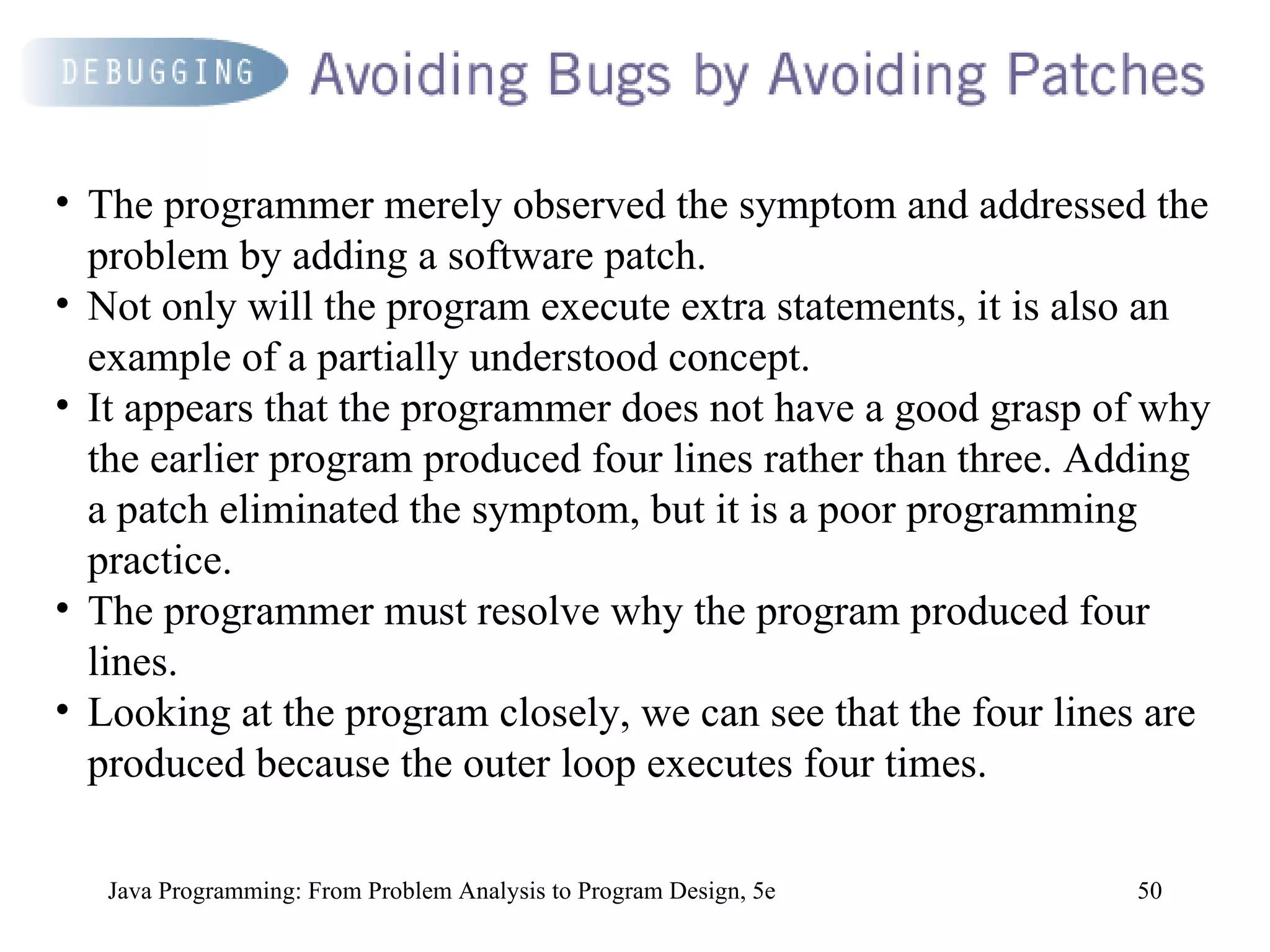 DEBUGGING Avoiding Bugs by Avoiding Patches

• The programmer merely observed the symptom and addressed the problem by adding a software patch.
• Not only will the program execute extra statements, it is also an example of a partially understood concept.
• It appears that the programmer does not have a good grasp of why the earlier program produced four lines rather than three. Adding a patch eliminated the symptom, but it is a poor programming practice.
• The programmer must resolve why the program produced four lines.
• Looking at the program closely, we can see that the four lines are produced because the outer loop executes four times.

Java Programming: From Problem Analysis to Program Design, 5e 50